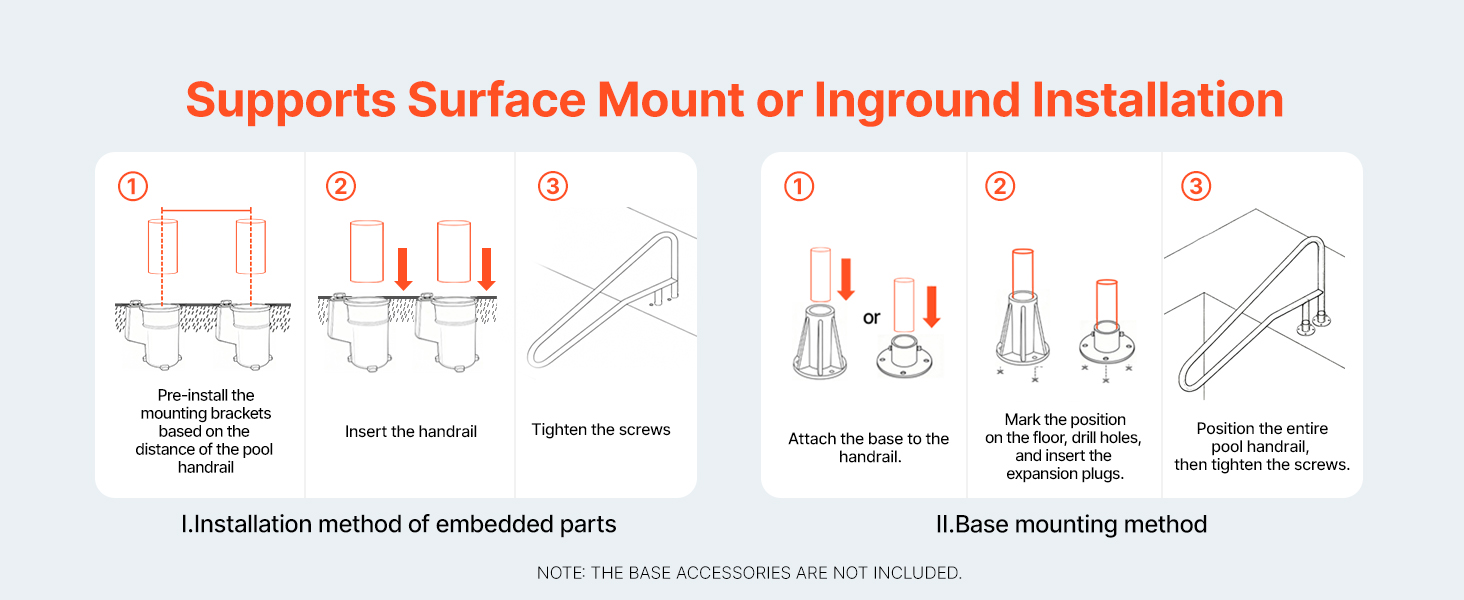 Supports Surface Mount or Inground Installation

①

Pre-install the mounting brackets based on the distance of the pool handrail

②

Insert the handrail

③

Tighten the screws

I.Installation method of embedded parts

①

or

Attach the base to the handrail.

②

Mark the position on the floor, drill holes, and insert the expansion plugs.

③

Position the entire pool handrail, then tighten the screws.

II.Base mounting method

NOTE: THE BASE ACCESSORIES ARE NOT INCLUDED.